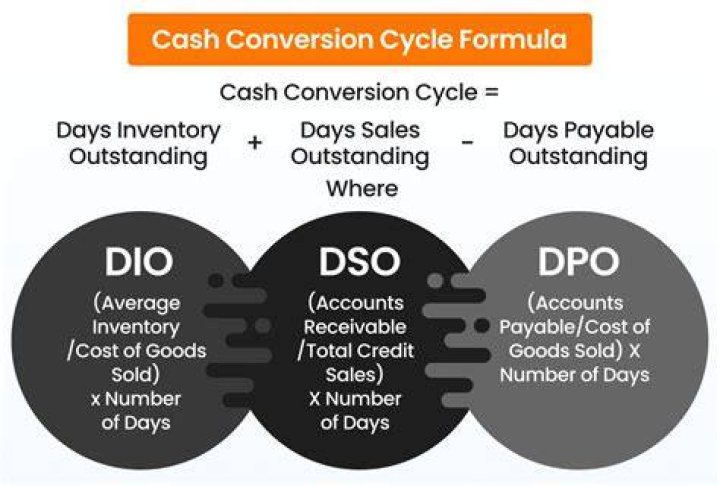 Cash Conversion Cycle Formula

Cash Conversion Cycle =

Days Inventory Outstanding + Days Sales Outstanding - Days Payable Outstanding

Where

DIO

(Average Inventory /Cost of Goods Sold) x Number of Days

DSO

(Accounts Receivable /Total Credit Sales) X Number of Days

DPO

(Accounts Payable/Cost of Goods Sold) X Number of Days